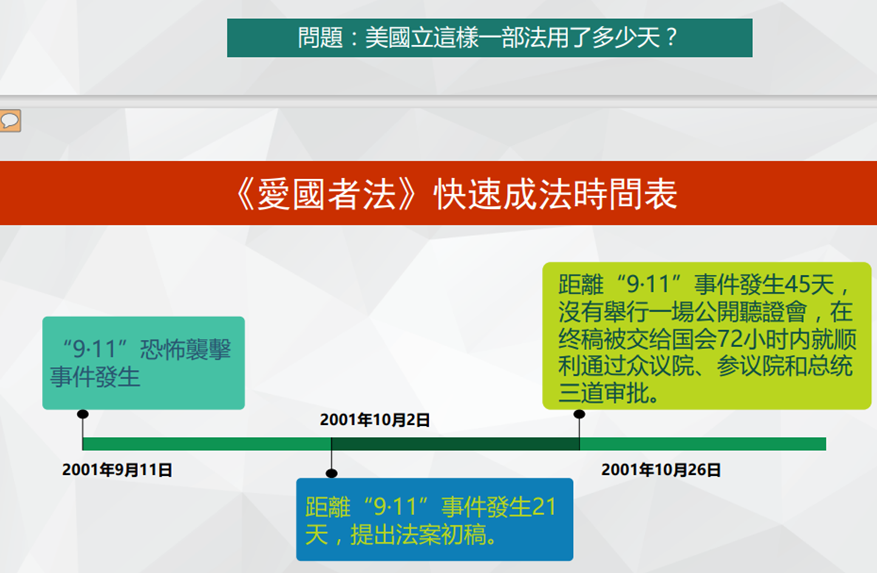 問題：美國立這樣一部法用了多少天？

《愛國者法》快速成法時間表

“9·11”恐怖襲擊事件發生

2001年9月11日

2001年10月2日

距離“9·11”事件發生21天，提出法案初稿。

距離“9·11”事件發生45天，沒有舉行一場公開聽證會，在终稿被交给国会72小时内就顺利通过众议院、参议院和总统三道审批。

2001年10月26日